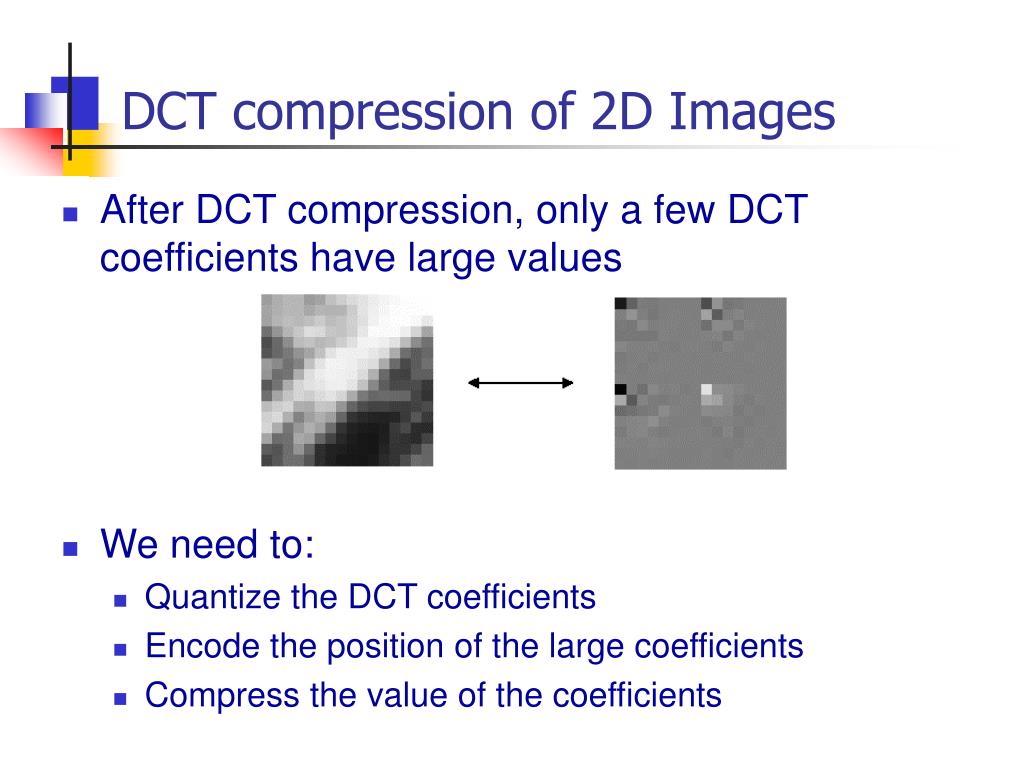 DCT compression of 2D Images

After DCT compression, only a few DCT coefficients have large values

We need to:

Quantize the DCT coefficients

Encode the position of the large coefficients

Compress the value of the coefficients